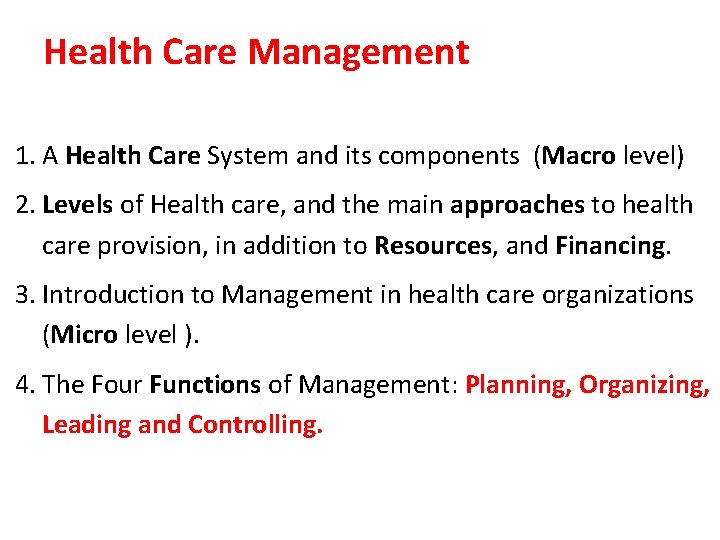 Health Care Management

1. A Health Care System and its components (Macro level)

2. Levels of Health care, and the main approaches to health care provision, in addition to Resources, and Financing.

3. Introduction to Management in health care organizations (Micro level ).

4. The Four Functions of Management: Planning, Organizing, Leading and Controlling.